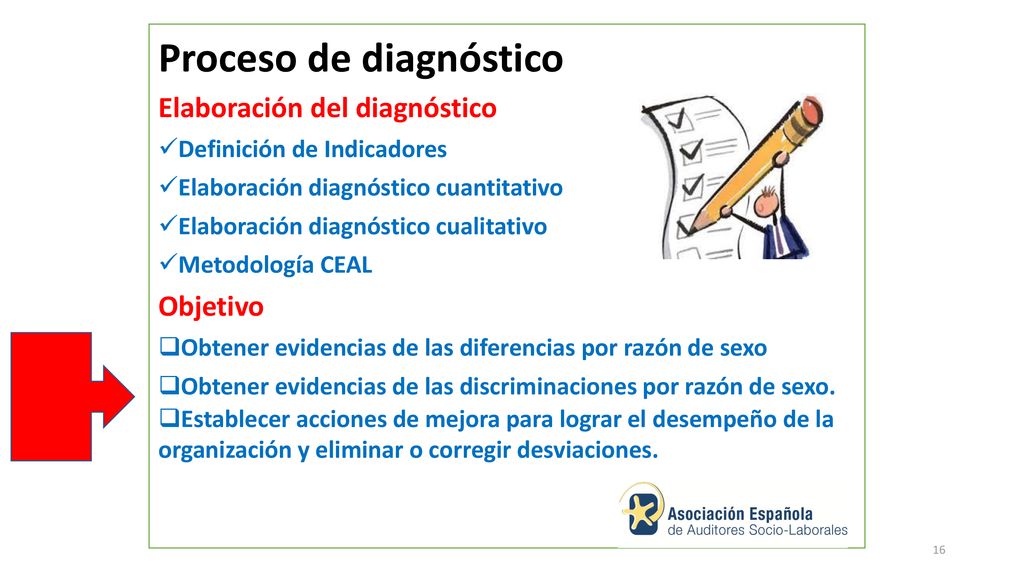 Proceso de diagnóstico

Elaboración del diagnóstico

✓Definición de Indicadores

✓Elaboración diagnóstico cuantitativo

✓Elaboración diagnóstico cualitativo

✓Metodología CEAL

Objetivo

❑Obtener evidencias de las diferencias por razón de sexo

❑Obtener evidencias de las discriminaciones por razón de sexo.

❑Establecer acciones de mejora para lograr el desempeño de la organización y eliminar o corregir desviaciones.

Asociación Española
de Auditores Socio-Laborales

16